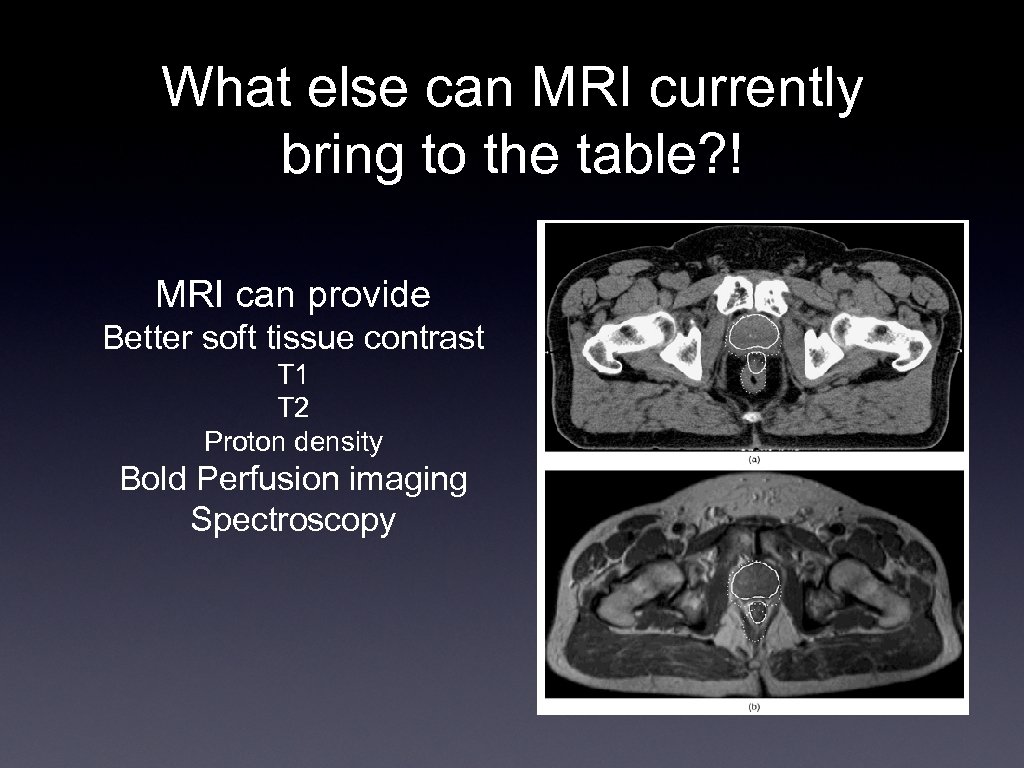 What else can MRI currently bring to the table?!

MRI can provide

Better soft tissue contrast

T1

T2

Proton density

Bold Perfusion imaging

Spectroscopy

(a)

(b)